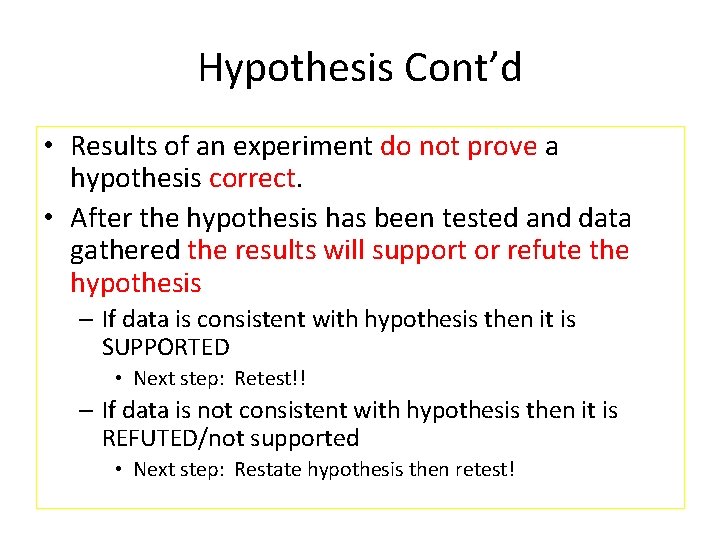 Hypothesis Cont'd

• Results of an experiment do not prove a hypothesis correct.

• After the hypothesis has been tested and data gathered the results will support or refute the hypothesis

– If data is consistent with hypothesis then it is SUPPORTED

• Next step: Retest!!

– If data is not consistent with hypothesis then it is REFUTED/not supported

• Next step: Restate hypothesis then retest!